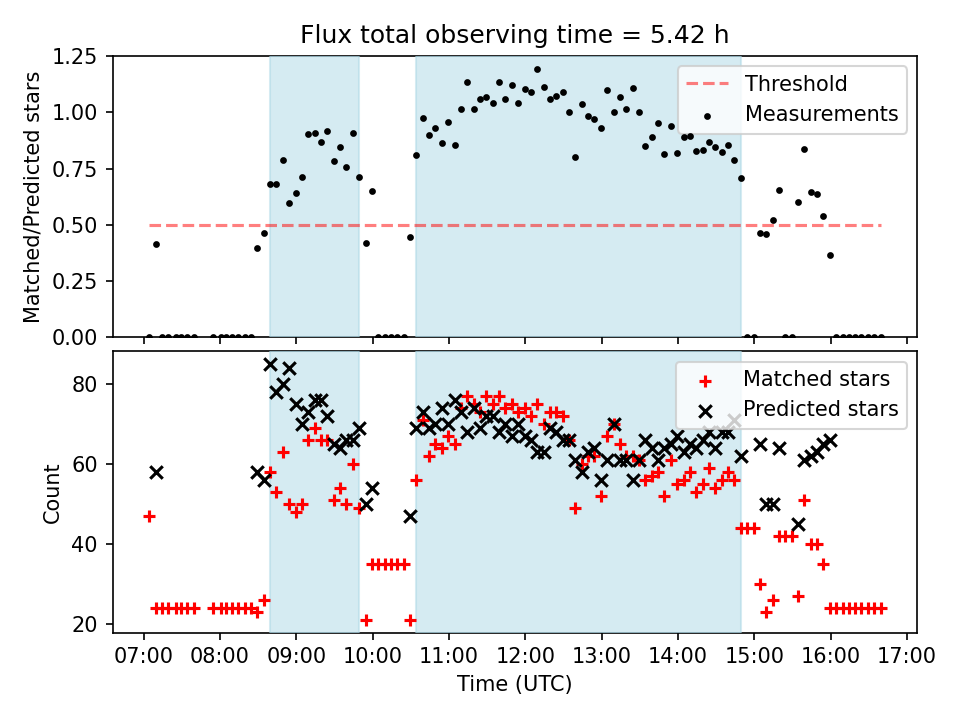 Flux total observing time = 5.42 h

Matched/Predicted stars
1.25
1.00
0.75
0.50
0.25
0.00

Threshold
Measurements

Count
80
60
40
20

Matched stars
Predicted stars

07:00
08:00
09:00
10:00
11:00
12:00
13:00
14:00
15:00
16:00
17:00
Time (UTC)